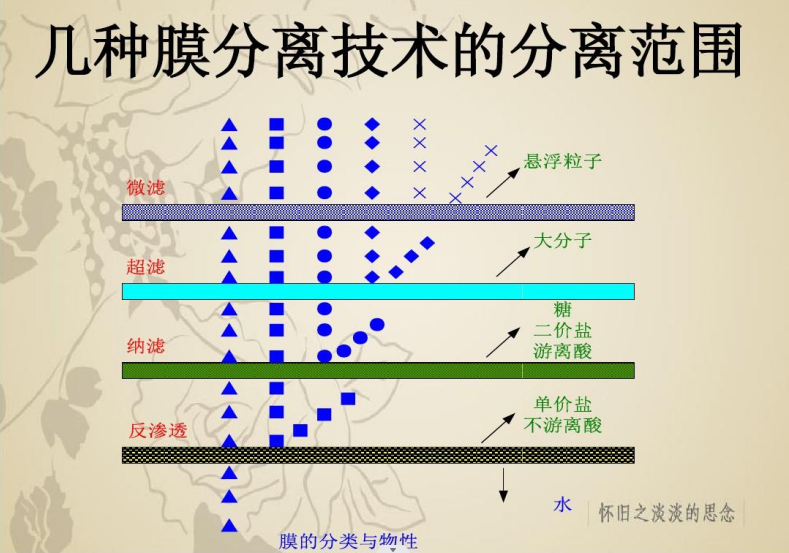 几种膜分离技术的分离范围

微滤

悬浮粒子

超滤

大分子

纳滤

糖
二价盐
游离酸

反渗透

单价盐
不游离酸

水

怀旧之淡淡的思念

膜的分类与物性